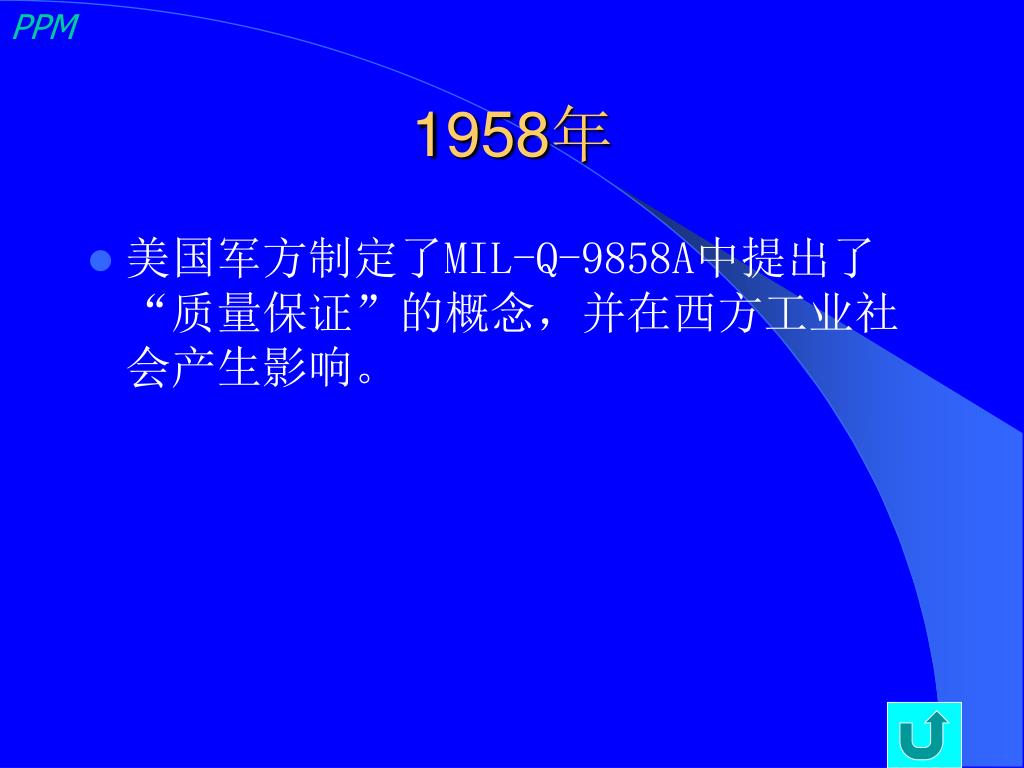 PPM

1958年

美国军方制定了MIL-Q-9858A中提出了“质量保证”的概念，并在西方工业社会产生影响。